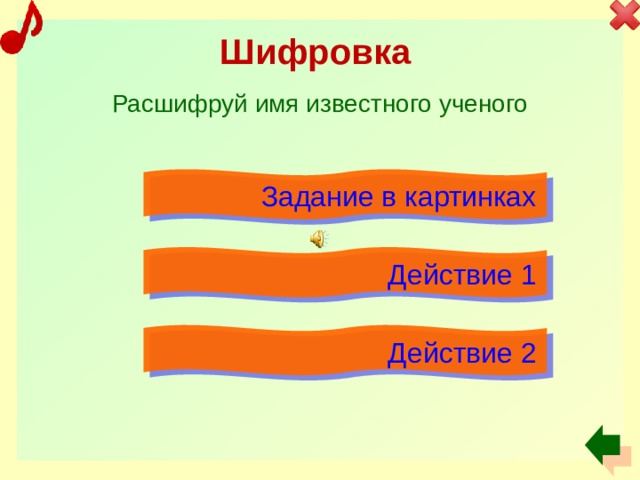 Шифровка

Расшифруй имя известного ученого

Задание в картинках

Действие 1

Действие 2